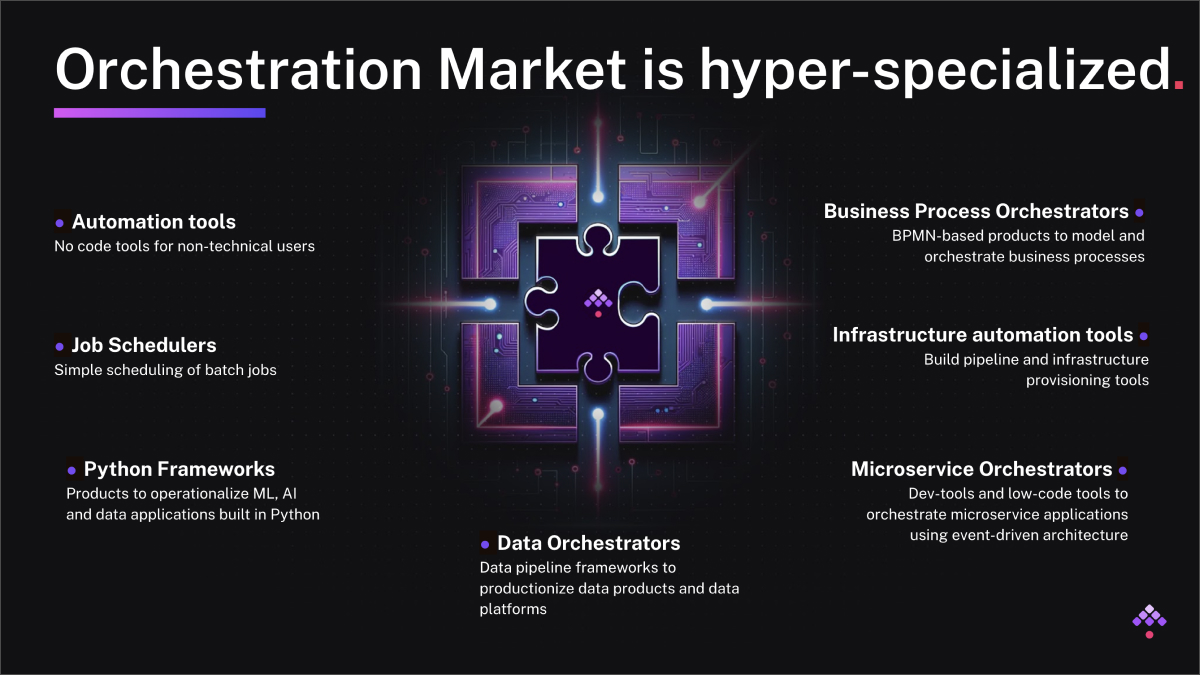 Orchestration Market is hyper-specialized.

Automation tools
No code tools for non-technical users

Job Schedulers
Simple scheduling of batch jobs

Python Frameworks
Products to operationalize ML, AI and data applications built in Python

Data Orchestrators
Data pipeline frameworks to productionize data products and data platforms

Business Process Orchestrators
BPMN-based products to model and orchestrate business processes

Infrastructure automation tools
Build pipeline and infrastructure provisioning tools

Microservice Orchestrators
Dev-tools and low-code tools to orchestrate microservice applications using event-driven architecture